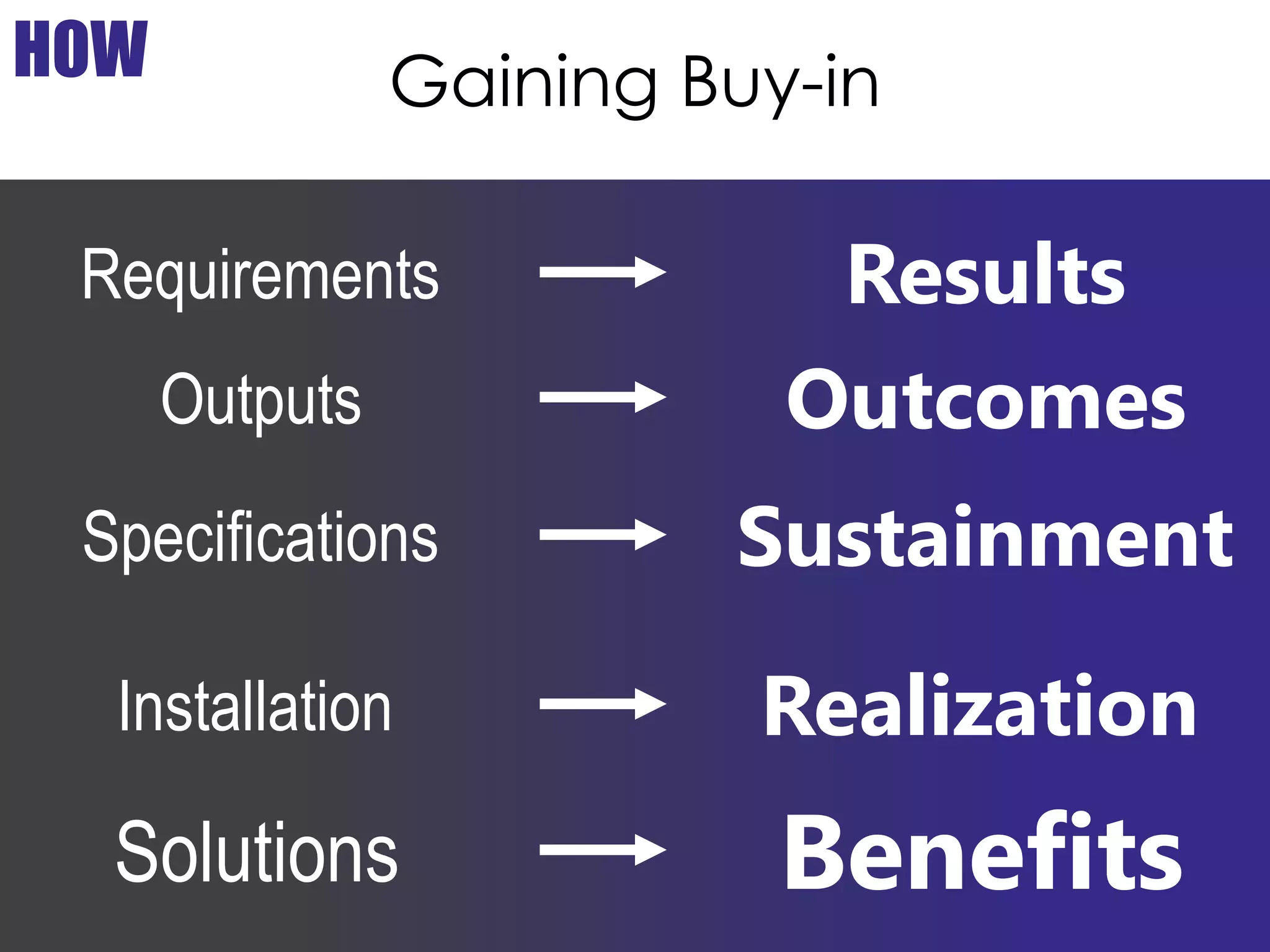 HOW

Gaining Buy-in

Requirements → Results

Outputs → Outcomes

Specifications → Sustainment

Installation → Realization

Solutions → Benefits